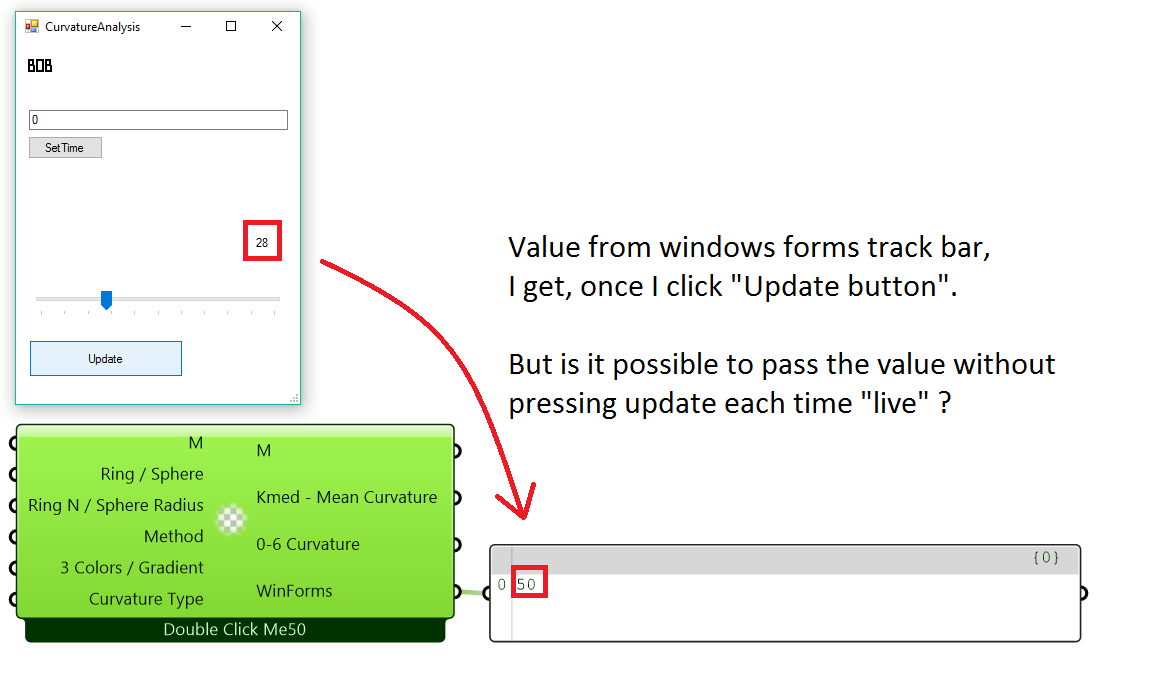 CurvatureAnalysis

BOB

0

SetTime

28

Update

Value from windows forms track bar, I get, once I click "Update button".

But is it possible to pass the value without pressing update each time "live" ?

M
Ring / Sphere
Ring N / Sphere Radius
Method
3 Colors / Gradient
Curvature Type

M
Kmed - Mean Curvature
0-6 Curvature
WinForms

Double Click Me50

{0}
0 50